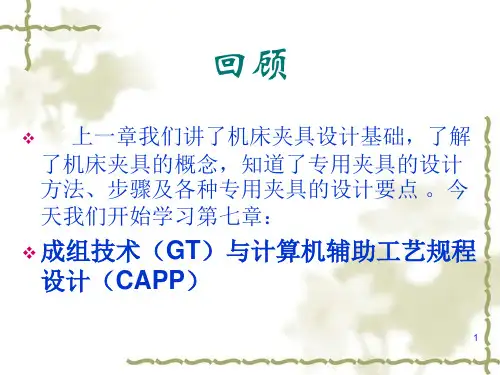 回顾

❖ 上一章我们讲了机床夹具设计基础，了解了机床夹具的概念，知道了专用夹具的设计方法、步骤及各种专用夹具的设计要点 。今天我们开始学习第七章：

❖ 成组技术（GT）与计算机辅助工艺规程设计（CAPP）

1